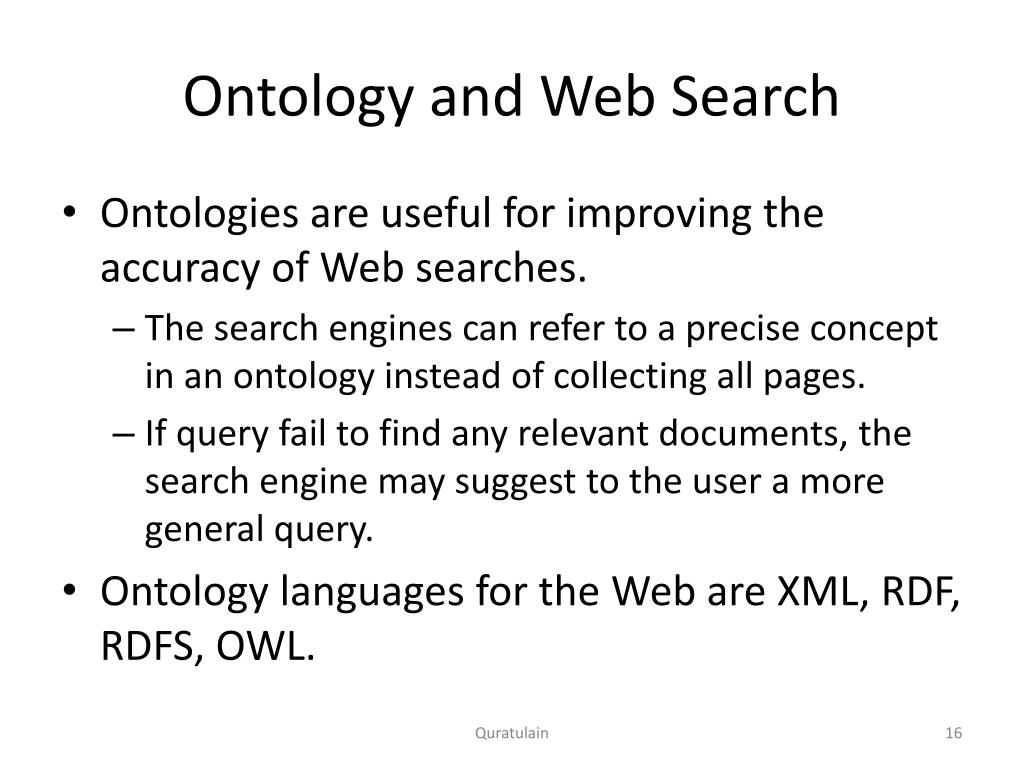 Ontology and Web Search

• Ontologies are useful for improving the accuracy of Web searches.
– The search engines can refer to a precise concept in an ontology instead of collecting all pages.
– If query fail to find any relevant documents, the search engine may suggest to the user a more general query.
• Ontology languages for the Web are XML, RDF, RDFS, OWL.

Quratulain

16